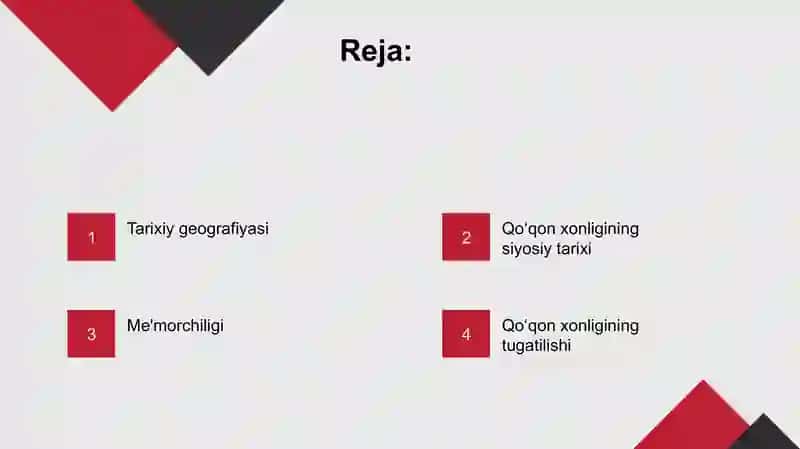 Reja:

1 Tarixiy geografiyasi

2 Qo'qon xonligining siyosiy tarixi

3 Me'morchiligi

4 Qo'qon xonligining tugatilishi